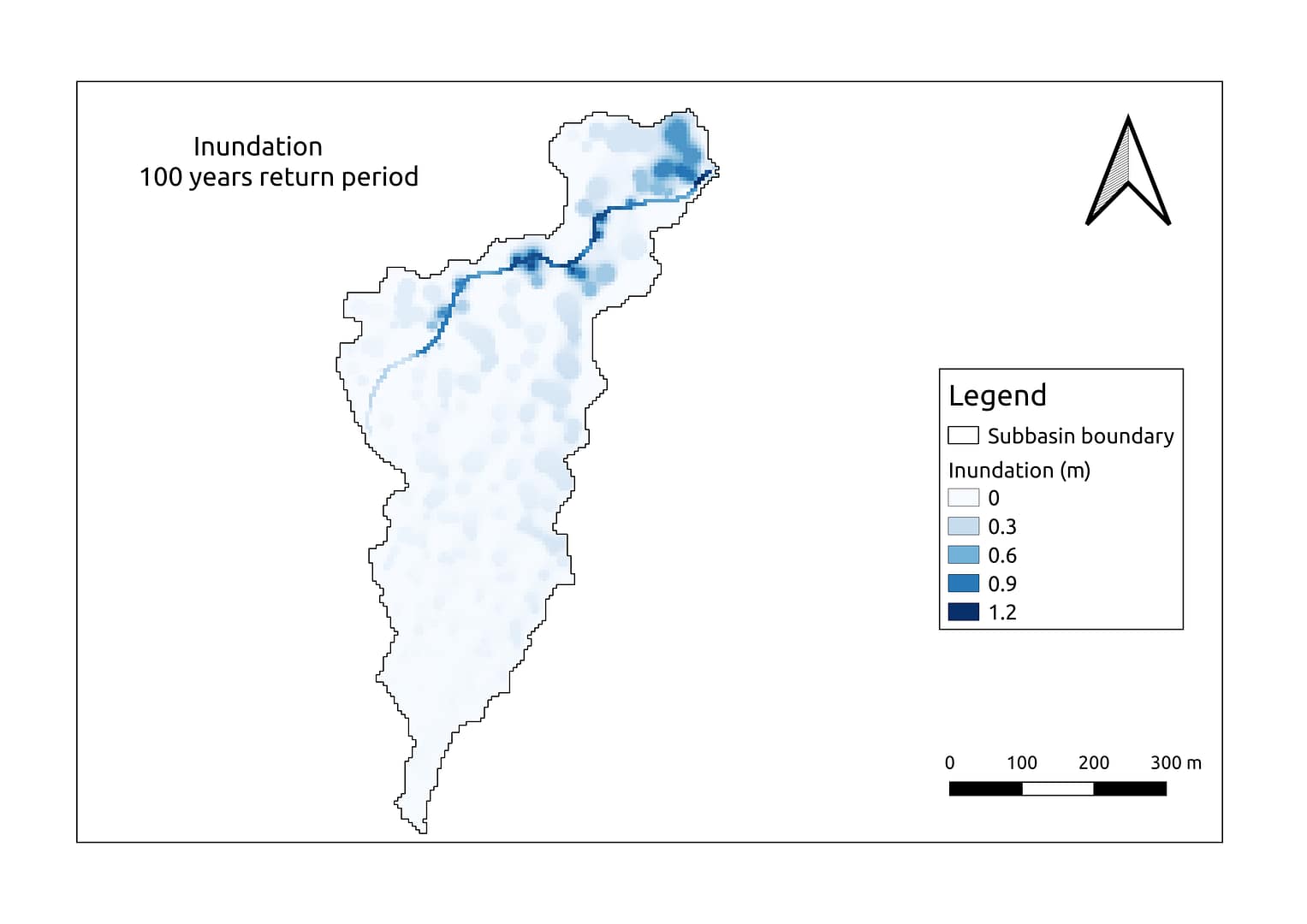 Inundation
100 years return period

Legend
Subbasin boundary
Inundation (m)
0
0.3
0.6
0.9
1.2

0 100 200 300 m